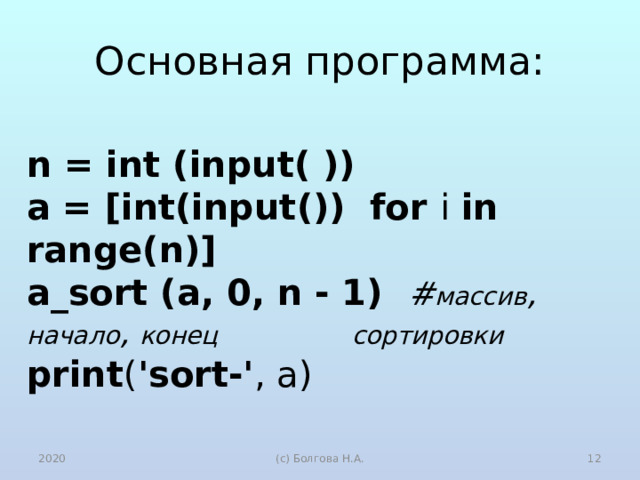 Основная программа:

n = int (input( ))
a = [int(input()) for i in range(n)]
a_sort (a, 0, n - 1) #массив, начало, конец сортировки
print('sort-', a)

2020 (с) Болгова Н.А. 12